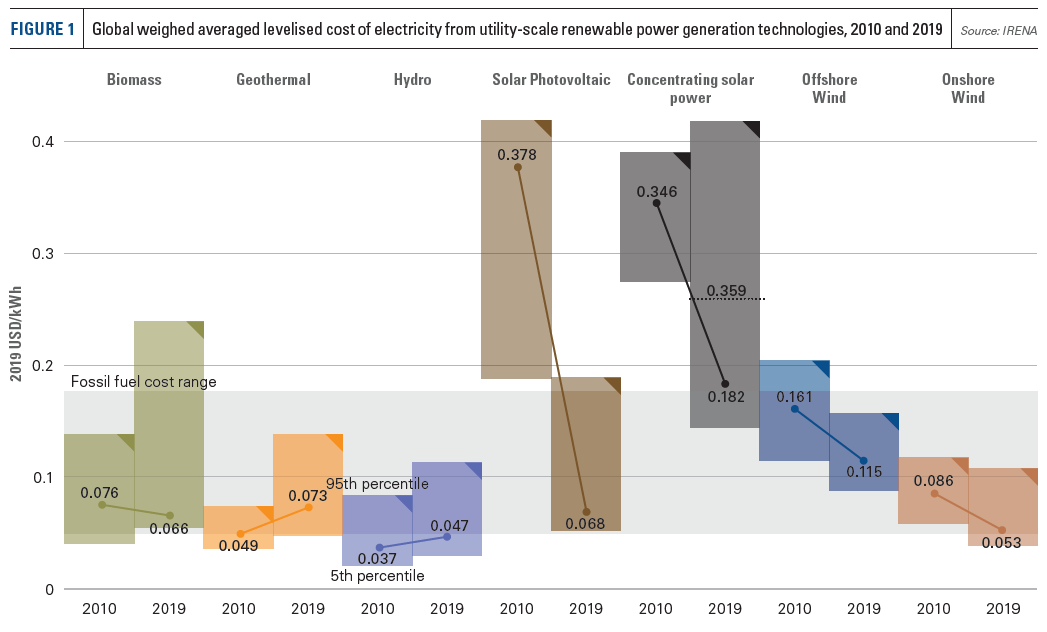 FIGURE 1 Global weighed averaged levelised cost of electricity from utility-scale renewable power generation technologies, 2010 and 2019 Source: IRENA

Biomass Geothermal Hydro Solar Photovoltaic Concentrating solar power Offshore Wind Onshore Wind

2019 USD/kWh

0.4
0.3
0.2
0.1
0

Fossil fuel cost range

0.076
0.066
0.049
0.073
95th percentile
0.037
0.047
5th percentile
0.378
0.068
0.346
0.359
0.182
0.161
0.115
0.086
0.053

2010 2019 2010 2019 2010 2019 2010 2019 2010 2019 2010 2019 2010 2019